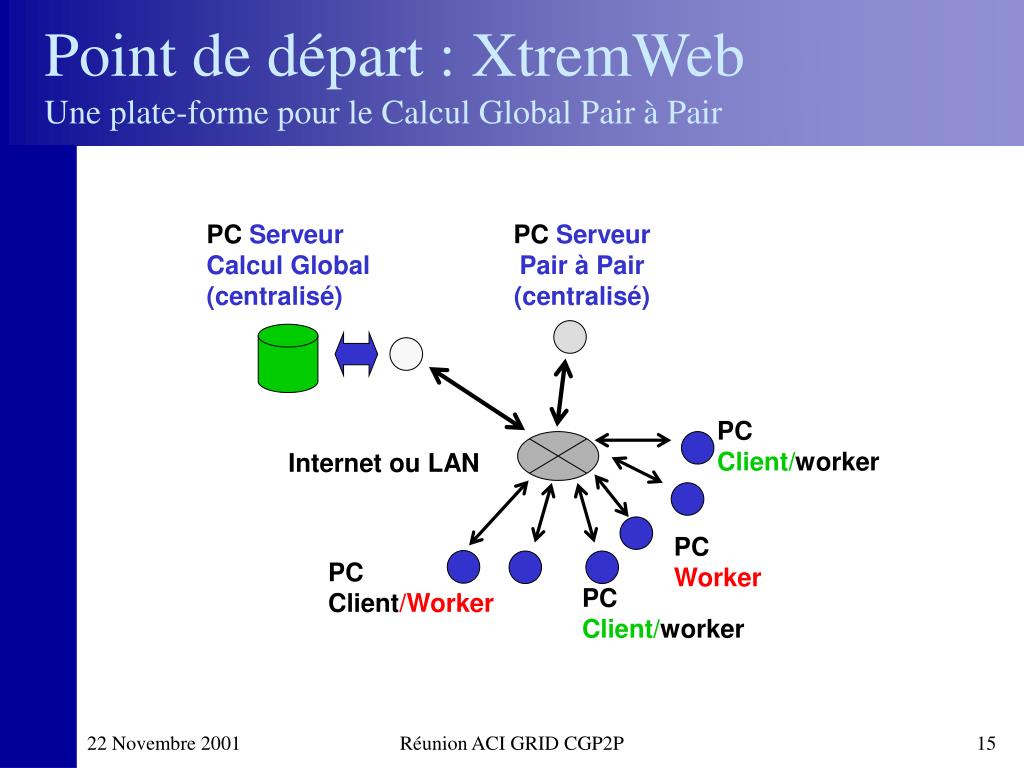 Point de départ : XtremWeb
Une plate-forme pour le Calcul Global Pair à Pair

PC Serveur Calcul Global (centralisé)

PC Serveur Pair à Pair (centralisé)

Internet ou LAN

PC Client/worker

PC Worker

PC Client/Worker

PC Client/worker

22 Novembre 2001

Réunion ACI GRID CGP2P

15